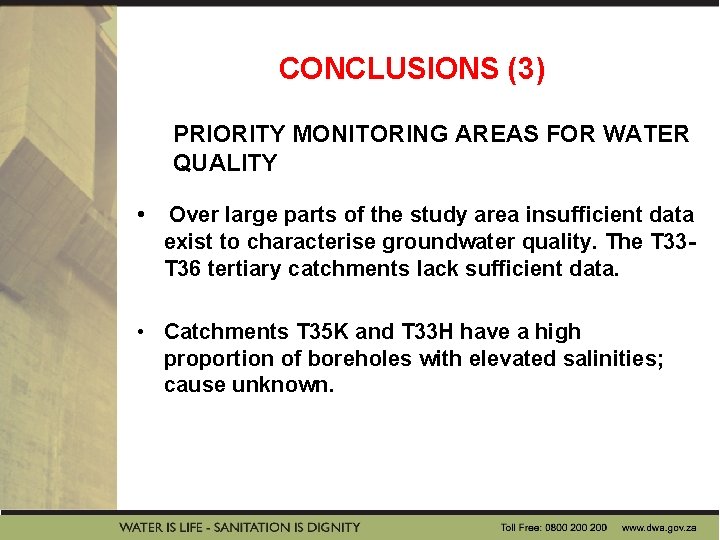 CONCLUSIONS (3)

PRIORITY MONITORING AREAS FOR WATER QUALITY

• Over large parts of the study area insufficient data exist to characterise groundwater quality. The T33-T36 tertiary catchments lack sufficient data.

• Catchments T35K and T33H have a high proportion of boreholes with elevated salinities; cause unknown.

WATER IS LIFE - SANITATION IS DIGNITY

Toll Free: 0800 200 200 www.dwa.gov.za